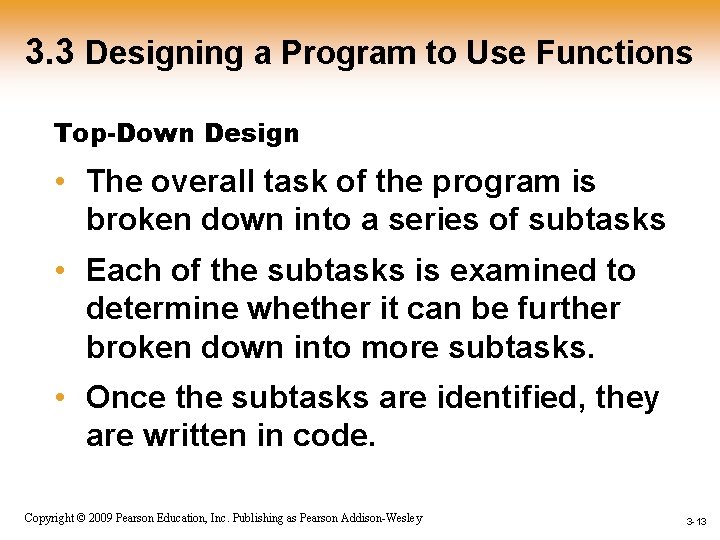 3.3 Designing a Program to Use Functions

Top-Down Design

• The overall task of the program is broken down into a series of subtasks

• Each of the subtasks is examined to determine whether it can be further broken down into more subtasks.

• Once the subtasks are identified, they are written in code.

Copyright © 2009 Pearson Education, Inc. Publishing as Pearson Addison-Wesley

3-13